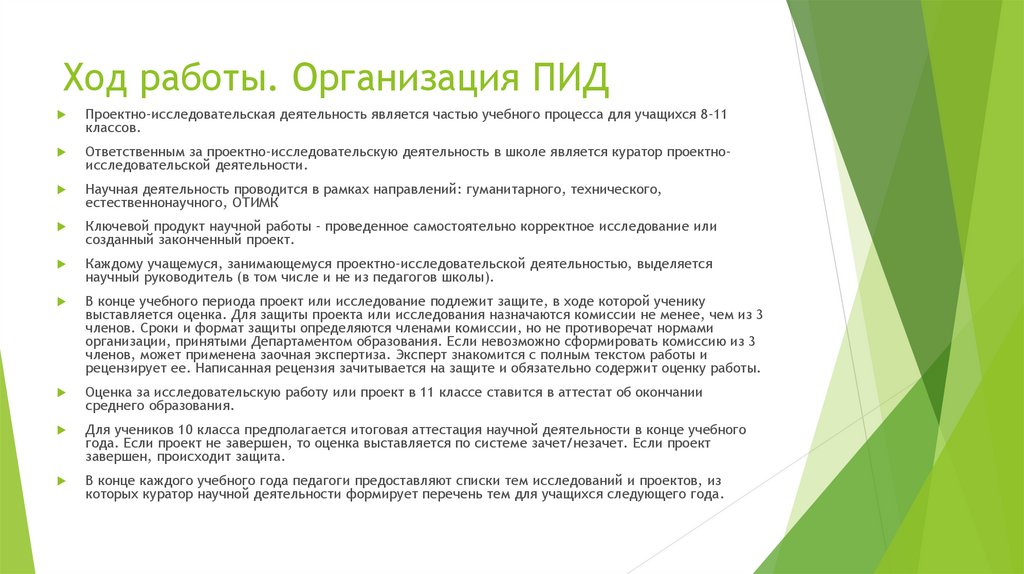 Ход работы. Организация ПИД

Проектно-исследовательская деятельность является частью учебного процесса для учащихся 8-11 классов.

Ответственным за проектно-исследовательскую деятельность в школе является куратор проектно-исследовательской деятельности.

Научная деятельность проводится в рамках направлений: гуманитарного, технического, естественнонаучного, ОТИМК

Ключевой продукт научной работы - проведенное самостоятельно корректное исследование или созданный законченный проект.

Каждому учащемуся, занимающемуся проектно-исследовательской деятельностью, выделяется научный руководитель (в том числе и не из педагогов школы).

В конце учебного периода проект или исследование подлежит защите, в ходе которой ученику выставляется оценка. Для защиты проекта или исследования назначаются комиссии не менее, чем из 3 членов. Сроки и формат защиты определяются членами комиссии, но не противоречат нормами организации, принятыми Департаментом образования. Если невозможно сформировать комиссию из 3 членов, может применена заочная экспертиза. Эксперт знакомится с полным текстом работы и рецензирует ее. Написанная рецензия зачитывается на защите и обязательно содержит оценку работы.

Оценка за исследовательскую работу или проект в 11 классе ставится в аттестат об окончании среднего образования.

Для учеников 10 класса предполагается итоговая аттестация научной деятельности в конце учебного года. Если проект не завершен, то оценка выставляется по системе зачет/незачет. Если проект завершен, происходит защита.

В конце каждого учебного года педагоги предоставляют списки тем исследований и проектов, из которых куратор научной деятельности формирует перечень тем для учащихся следующего года.